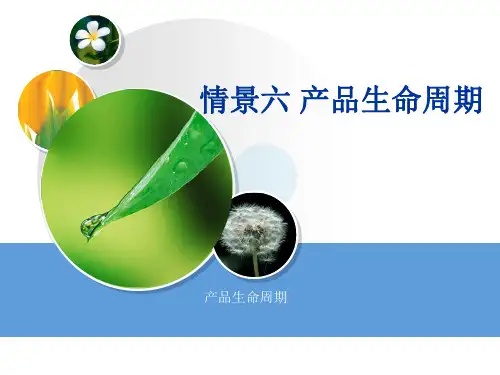 情景六 产品生命周期

产品生命周期